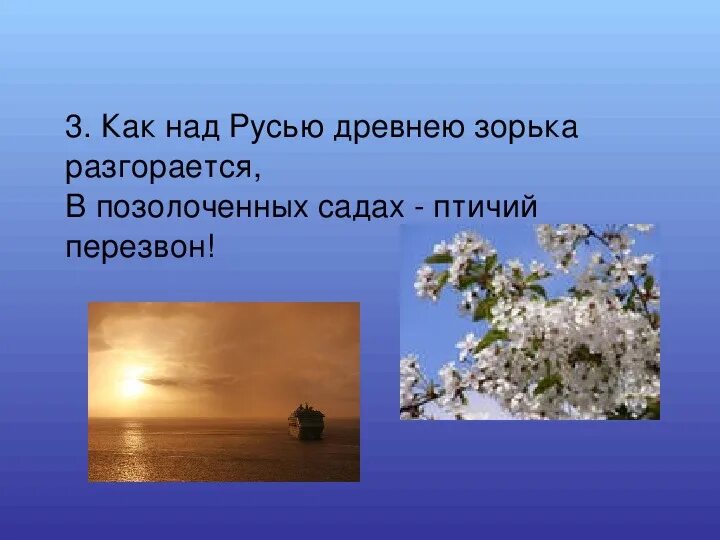 3. Как над Русью древнею зорька разгорается,
В позолоченных садах - птичий перезвон!